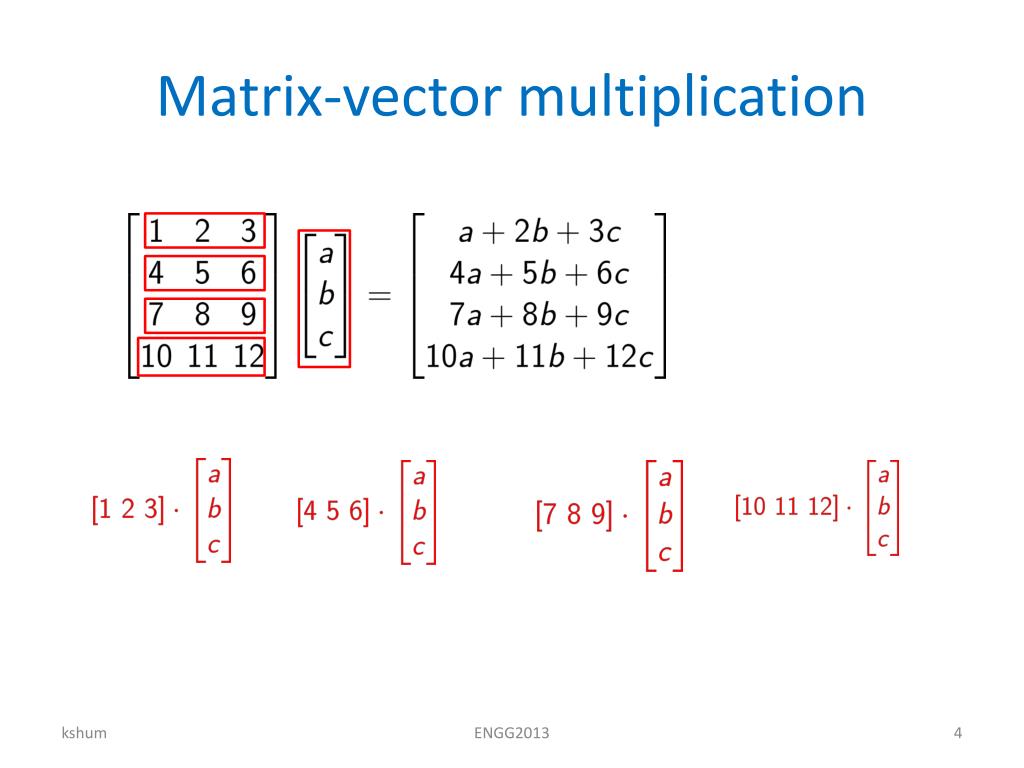 Matrix-vector multiplication

$\begin{bmatrix} 1 & 2 & 3 \\ 4 & 5 & 6 \\ 7 & 8 & 9 \\ 10 & 11 & 12 \end{bmatrix} \begin{bmatrix} a \\ b \\ c \end{bmatrix} = \begin{bmatrix} a + 2b + 3c \\ 4a + 5b + 6c \\ 7a + 8b + 9c \\ 10a + 11b + 12c \end{bmatrix}$

$[1\ 2\ 3] \cdot \begin{bmatrix} a \\ b \\ c \end{bmatrix}$ $[4\ 5\ 6] \cdot \begin{bmatrix} a \\ b \\ c \end{bmatrix}$ $[7\ 8\ 9] \cdot \begin{bmatrix} a \\ b \\ c \end{bmatrix}$ $[10\ 11\ 12] \cdot \begin{bmatrix} a \\ b \\ c \end{bmatrix}$

kshum ENGG2013 4